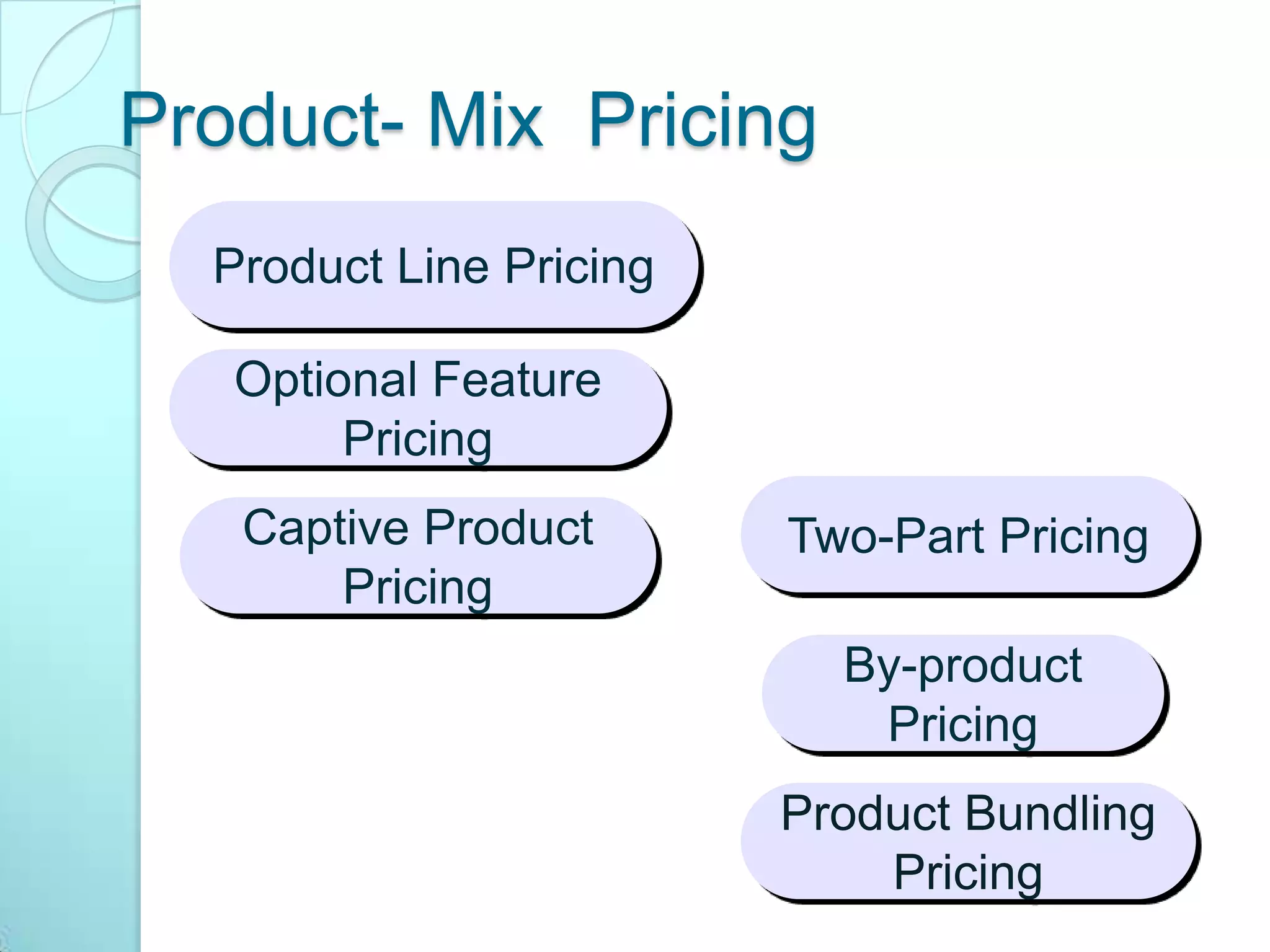 Product- Mix Pricing

Product Line Pricing

Optional Feature Pricing

Captive Product Pricing

Two-Part Pricing

By-product Pricing

Product Bundling Pricing